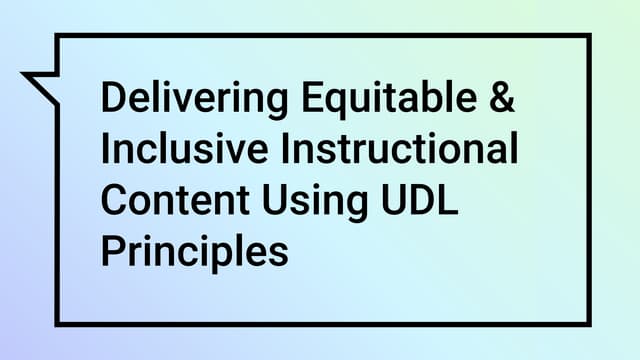 Delivering Equitable & Inclusive Instructional Content Using UDL Principles